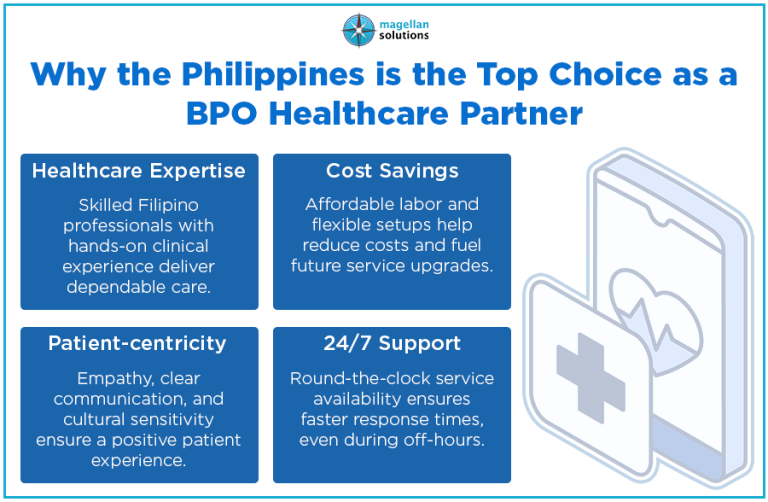 magellan solutions

Why the Philippines is the Top Choice as a BPO Healthcare Partner

Healthcare Expertise

Skilled Filipino professionals with hands-on clinical experience deliver dependable care.

Cost Savings

Affordable labor and flexible setups help reduce costs and fuel future service upgrades.

Patient-centricity

Empathy, clear communication, and cultural sensitivity ensure a positive patient experience.

24/7 Support

Round-the-clock service availability ensures faster response times, even during off-hours.